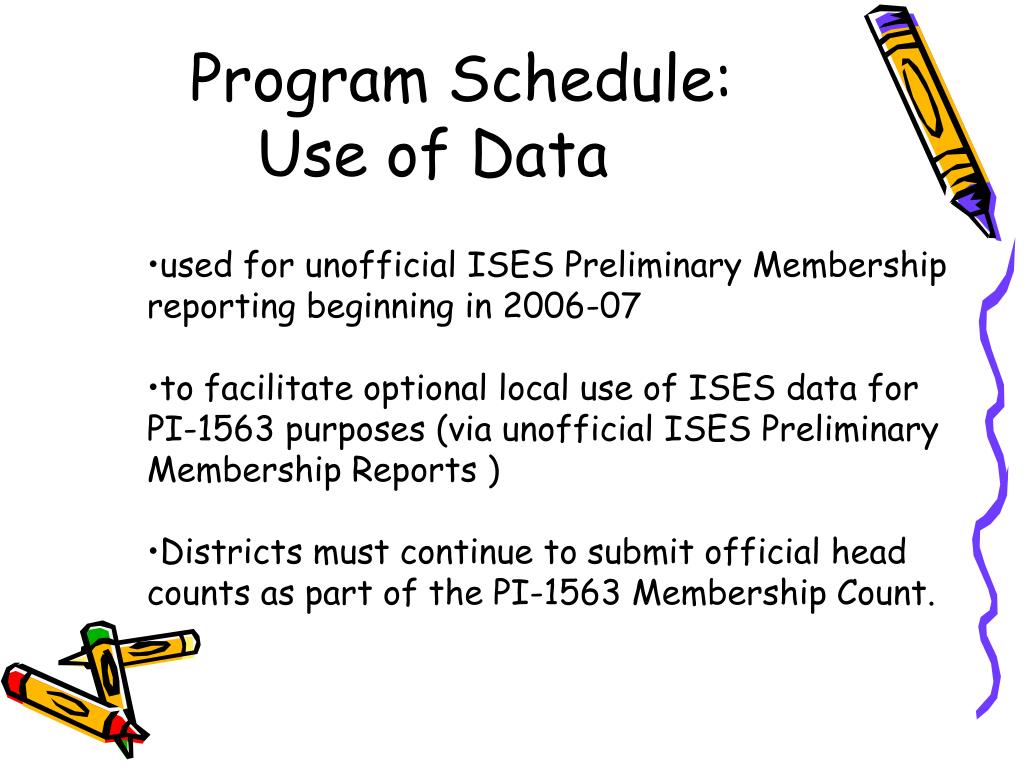 Program Schedule:
Use of Data

•used for unofficial ISES Preliminary Membership reporting beginning in 2006-07

•to facilitate optional local use of ISES data for PI-1563 purposes (via unofficial ISES Preliminary Membership Reports )

•Districts must continue to submit official head counts as part of the PI-1563 Membership Count.